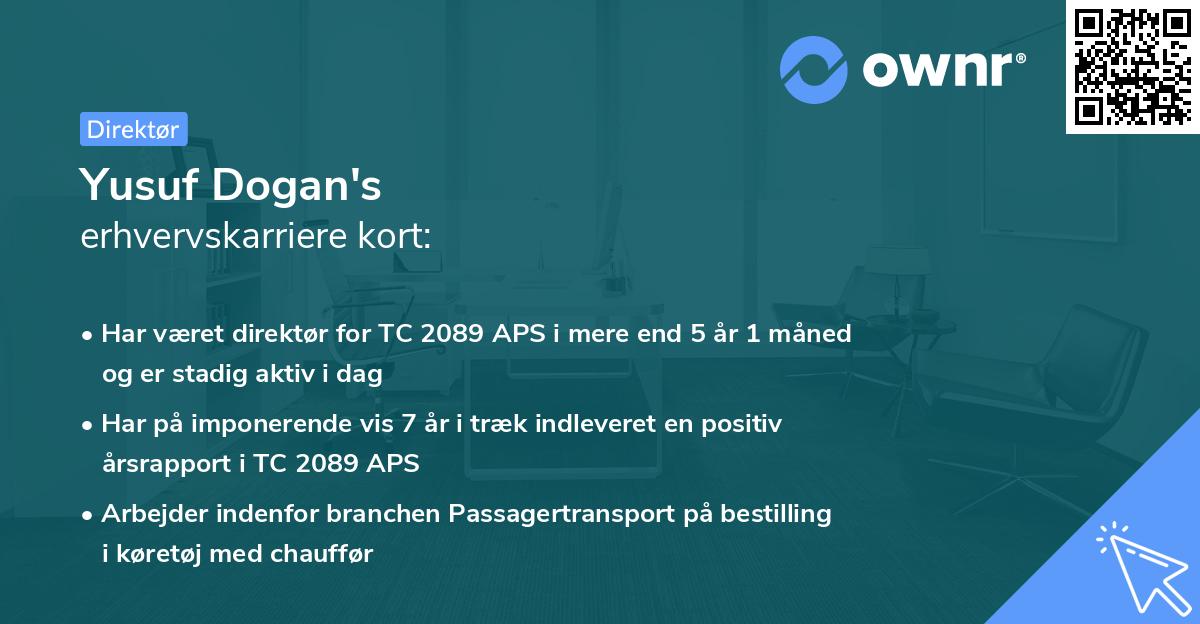 ownr®

Direktør

Yusuf Dogan's
erhvervskarriere kort:

• Har været direktør for TC 2089 APS i mere end 5 år 1 måned og er stadig aktiv i dag

• Har på imponerende vis 7 år i træk indleveret en positiv årsrapport i TC 2089 APS

• Arbejder indenfor branchen Passagertransport på bestilling i køretøj med chauffør